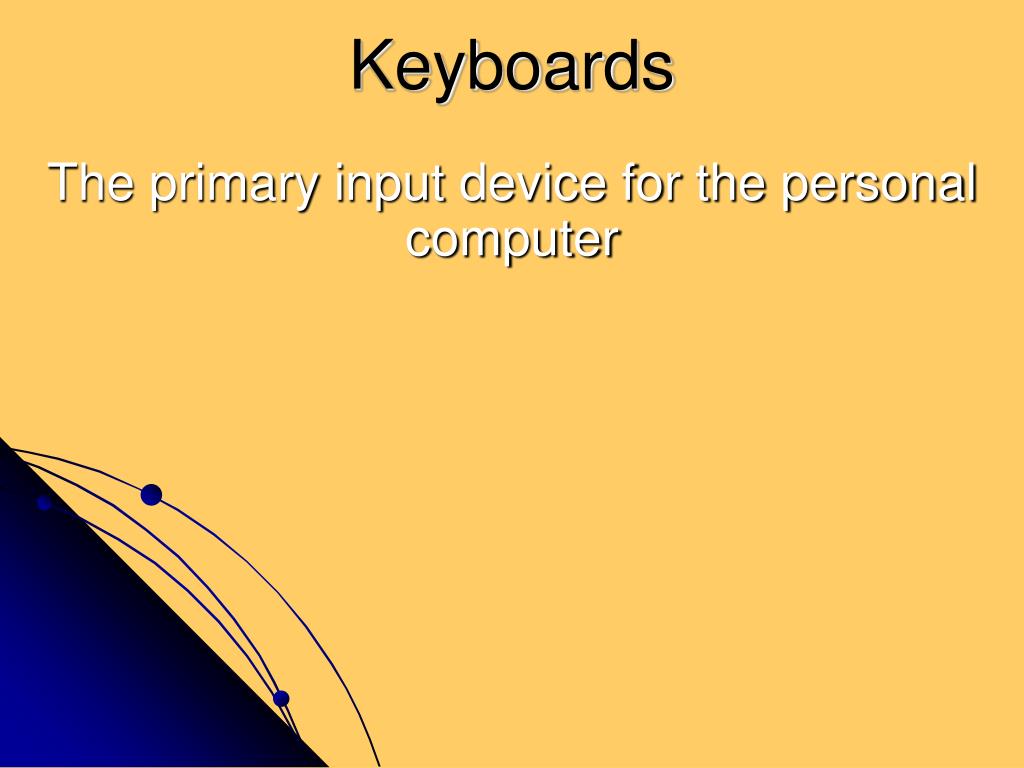 Keyboards

The primary input device for the personal computer